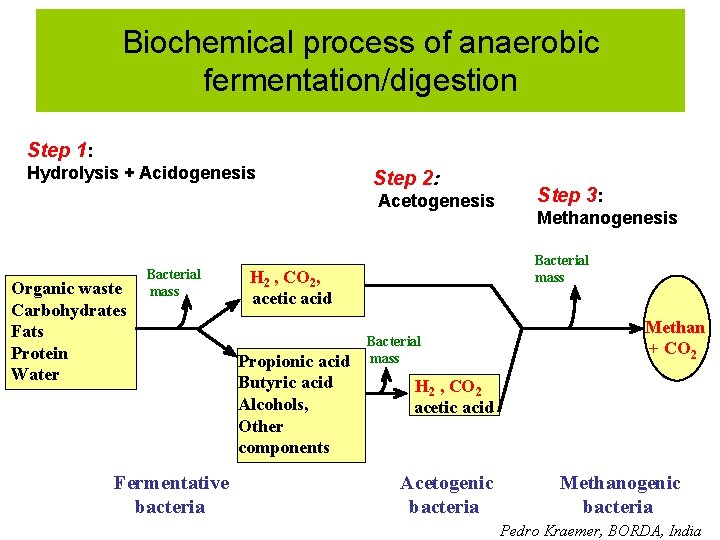 Biochemical process of anaerobic fermentation/digestion

Step 1:
Hydrolysis + Acidogenesis

Step 2:
Acetogenesis

Step 3:
Methanogenesis

Organic waste
Carbohydrates
Fats
Protein
Water

Bacterial mass

$H_2$ , $CO_2$,
acetic acid

Propionic acid
Butyric acid
Alcohols,
Other components

Bacterial mass

$H_2$ , $CO_2$
acetic acid

Bacterial mass

Methan
+ $CO_2$

Fermentative bacteria

Acetogenic bacteria

Methanogenic bacteria

Pedro Kraemer, BORDA, India